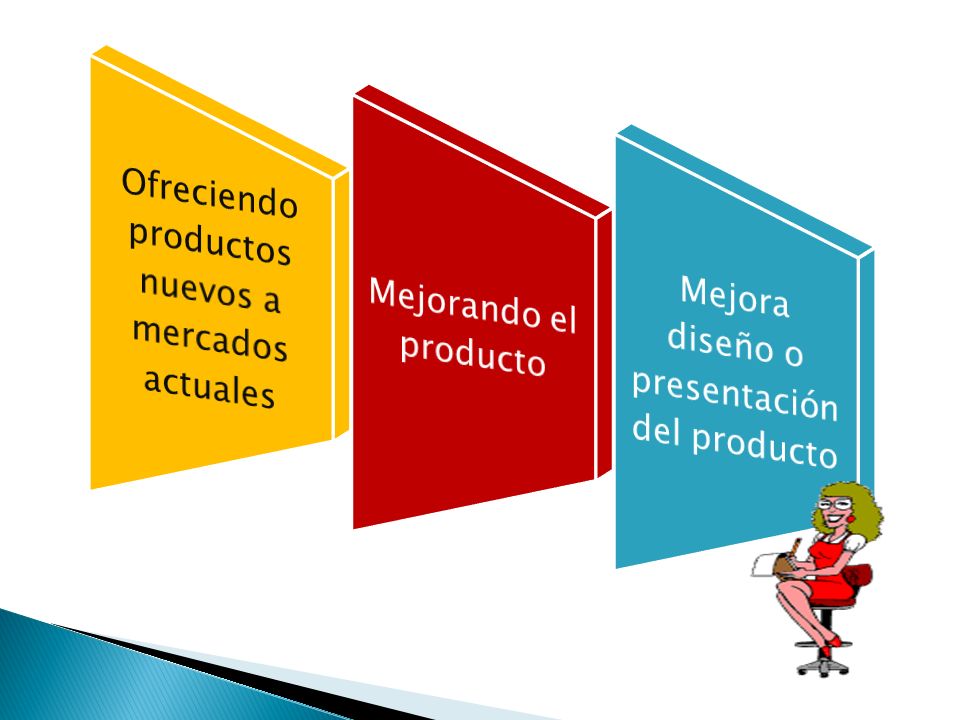 Ofreciendo productos nuevos a mercados actuales

Mejorando el producto

Mejora diseño o presentación del producto